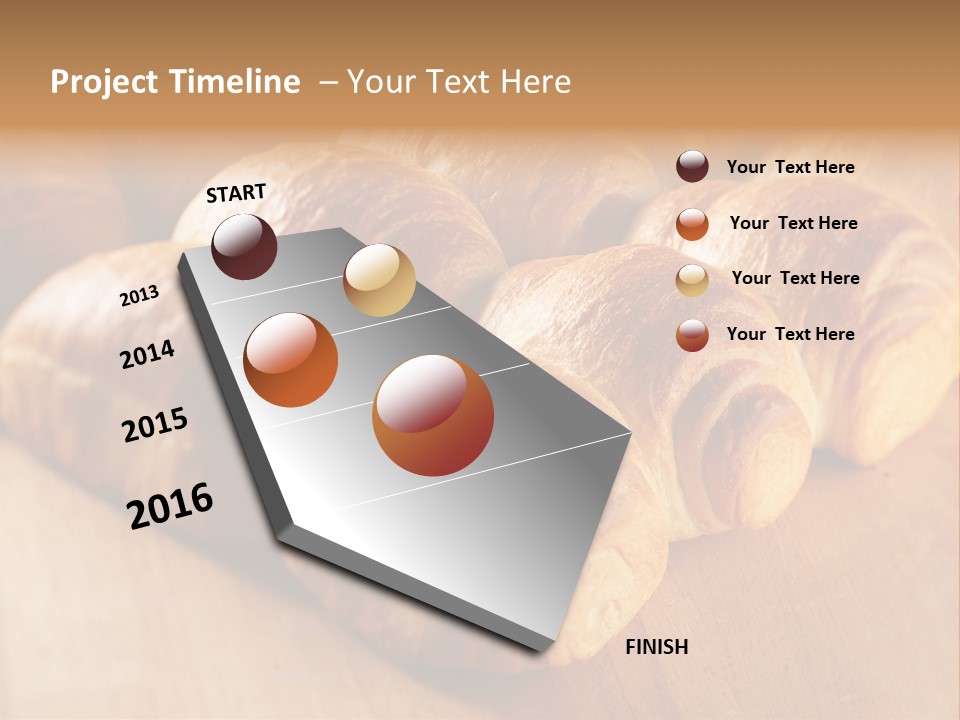 Project Timeline – Your Text Here

START

2013

2014

2015

2016

FINISH

Your Text Here

Your Text Here

Your Text Here

Your Text Here